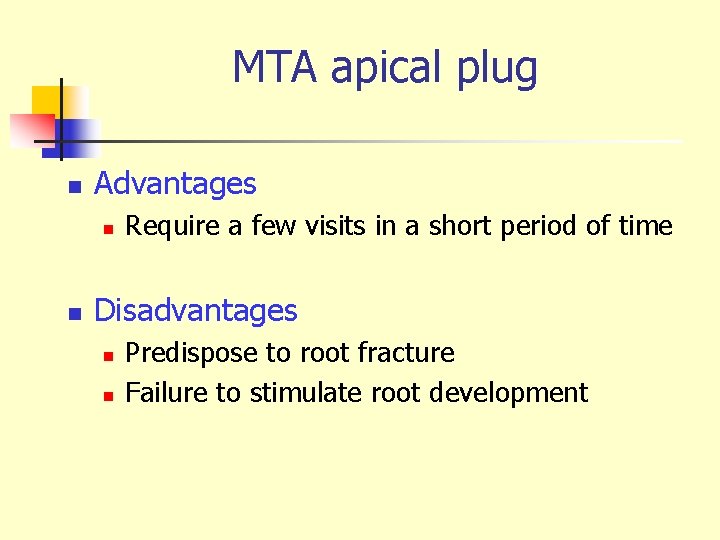 MTA apical plug

Advantages
Require a few visits in a short period of time

Disadvantages
Predispose to root fracture
Failure to stimulate root development